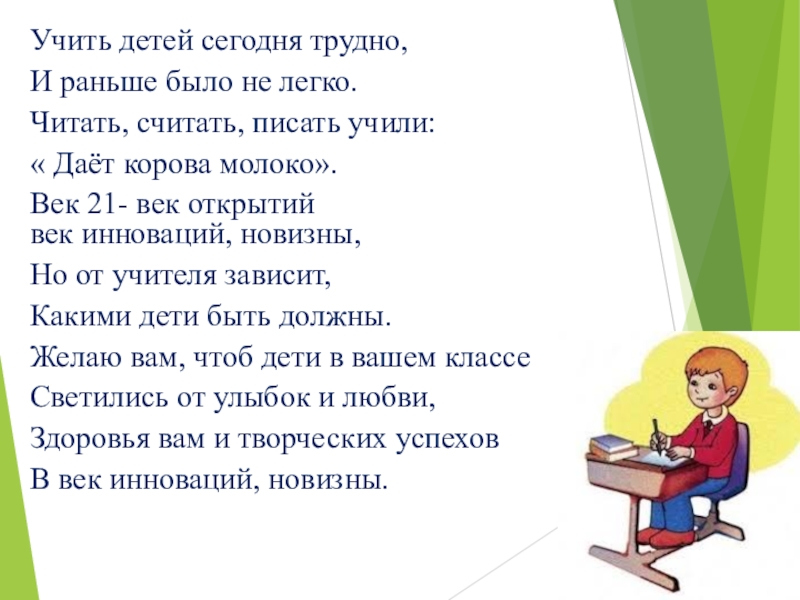 Учить детей сегодня трудно,
И раньше было не легко.
Читать, считать, писать учили:
« Даёт корова молоко».
Век 21- век открытий
век инноваций, новизны,
Но от учителя зависит,
Какими дети быть должны.
Желаю вам, чтоб дети в вашем классе
Светились от улыбок и любви,
Здоровья вам и творческих успехов
В век инноваций, новизны.